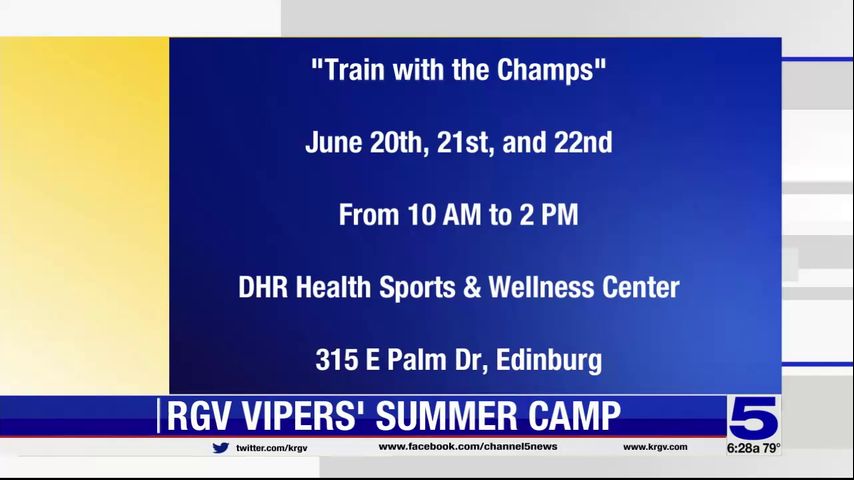 "Train with the Champs"

June 20th, 21st, and 22nd

From 10 AM to 2 PM

DHR Health Sports & Wellness Center

315 E Palm Dr, Edinburg

RGV VIPERS' SUMMER CAMP

5

twitter.com/krgv www.facebook.com/channel5news www.krgv.com

6:28a 79°